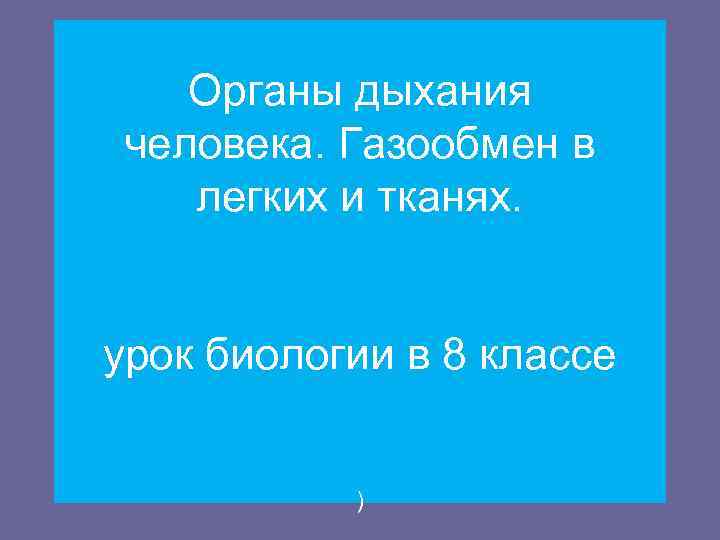 Органы дыхания человека. Газообмен в легких и тканях.

урок биологии в 8 классе

)